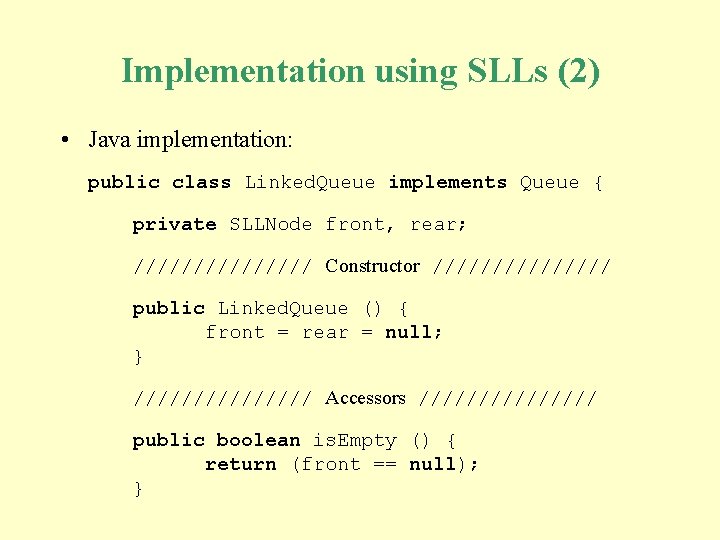 Implementation using SLLs (2)

• Java implementation:

public class LinkedQueue implements Queue {

private SLLNode front, rear;

/////////////// Constructor ///////////////

public LinkedQueue () {
front = rear = null;
}

/////////////// Accessors ///////////////

public boolean isEmpty () {
return (front == null);
}